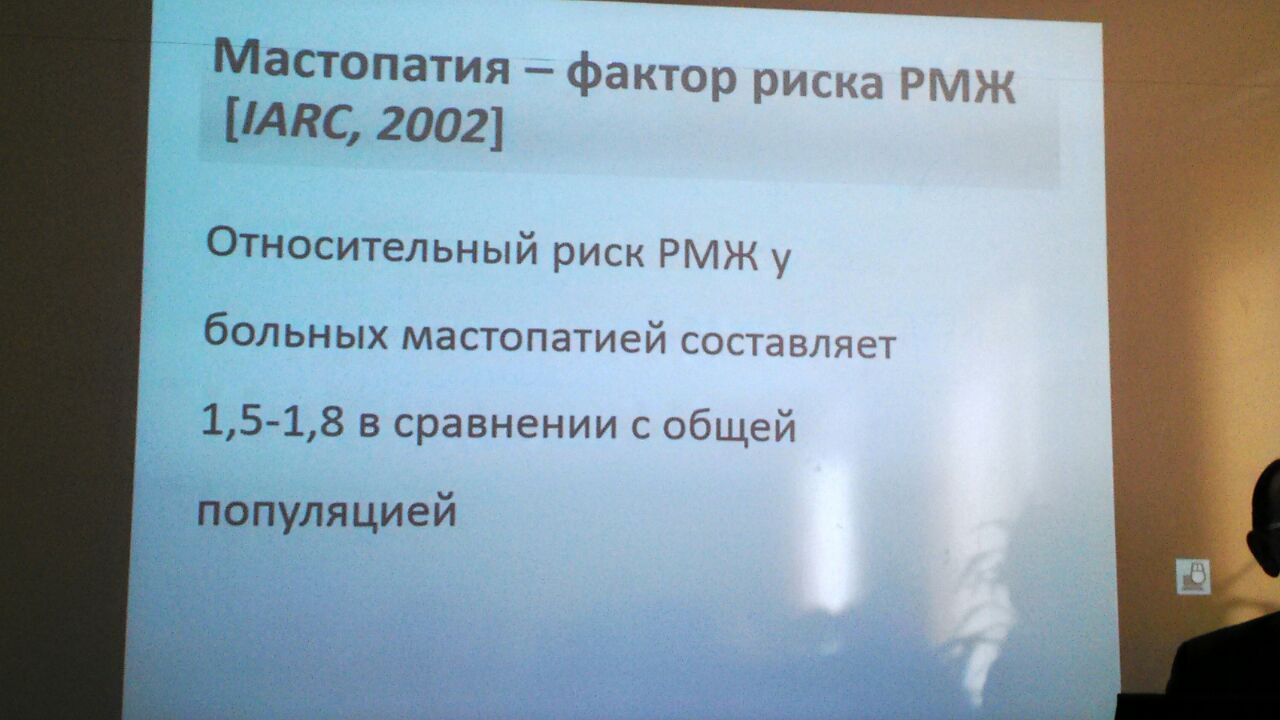 Мастопатия – фактор риска РМЖ [IARC, 2002]

Относительный риск РМЖ у больных мастопатией составляет 1,5-1,8 в сравнении с общей популяцией